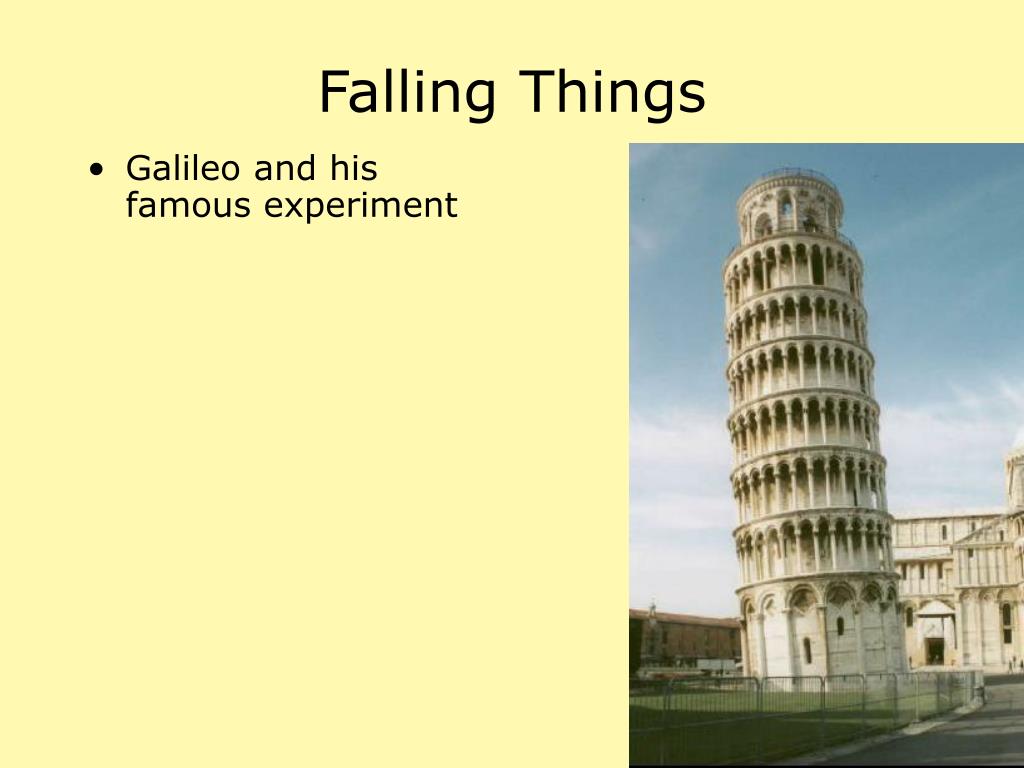 Falling Things

• Galileo and his famous experiment